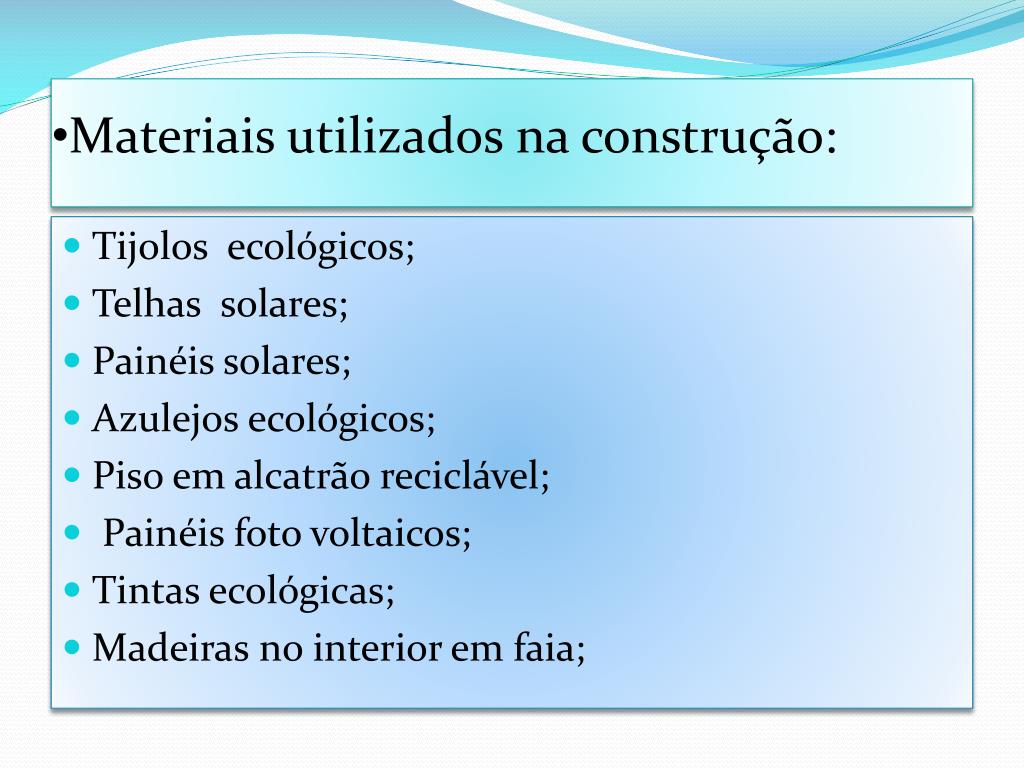 •Materiais utilizados na construção:

- Tijolos ecológicos;
- Telhas solares;
- Painéis solares;
- Azulejos ecológicos;
- Piso em alcatrão reciclável;
- Painéis foto voltaicos;
- Tintas ecológicas;
- Madeiras no interior em faia;